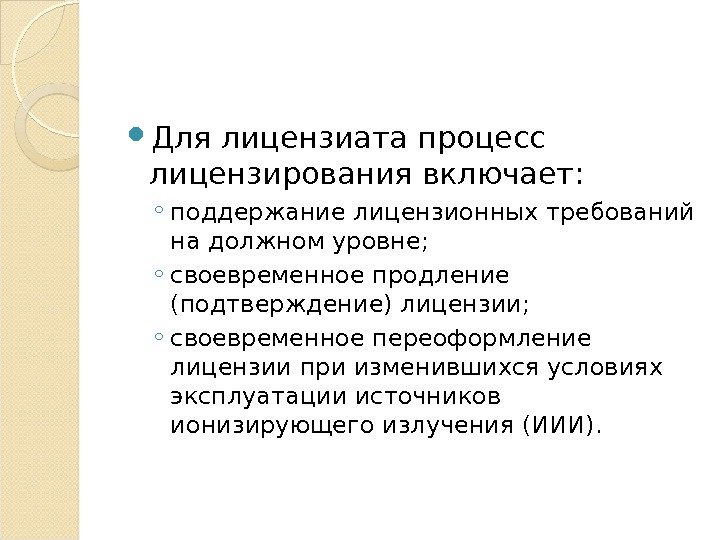 Для лицензиата процесс лицензирования включает:

поддержание лицензионных требований на должном уровне;

своевременное продление (подтверждение) лицензии;

своевременное переоформление лицензии при изменившихся условиях эксплуатации источников ионизирующего излучения (ИИИ).